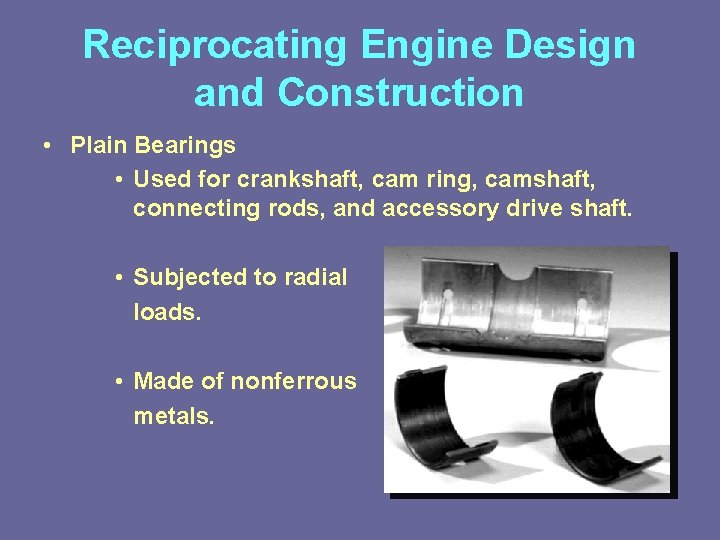 Reciprocating Engine Design and Construction

• Plain Bearings
  • Used for crankshaft, cam ring, camshaft, connecting rods, and accessory drive shaft.

  • Subjected to radial loads.

  • Made of nonferrous metals.